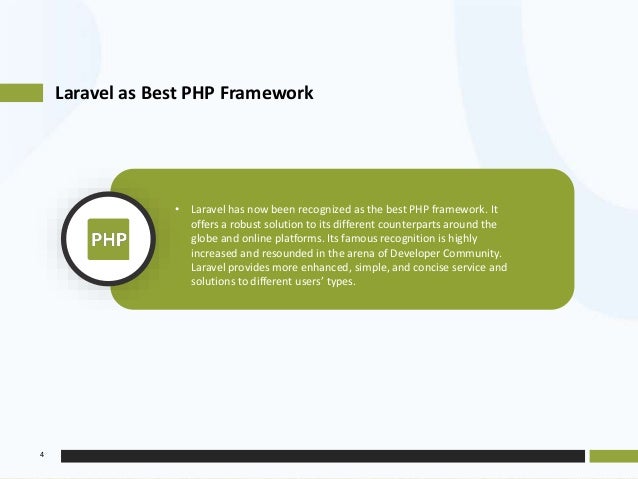 Laravel as Best PHP Framework

PHP

• Laravel has now been recognized as the best PHP framework. It offers a robust solution to its different counterparts around the globe and online platforms. Its famous recognition is highly increased and resounded in the arena of Developer Community. Laravel provides more enhanced, simple, and concise service and solutions to different users' types.

4